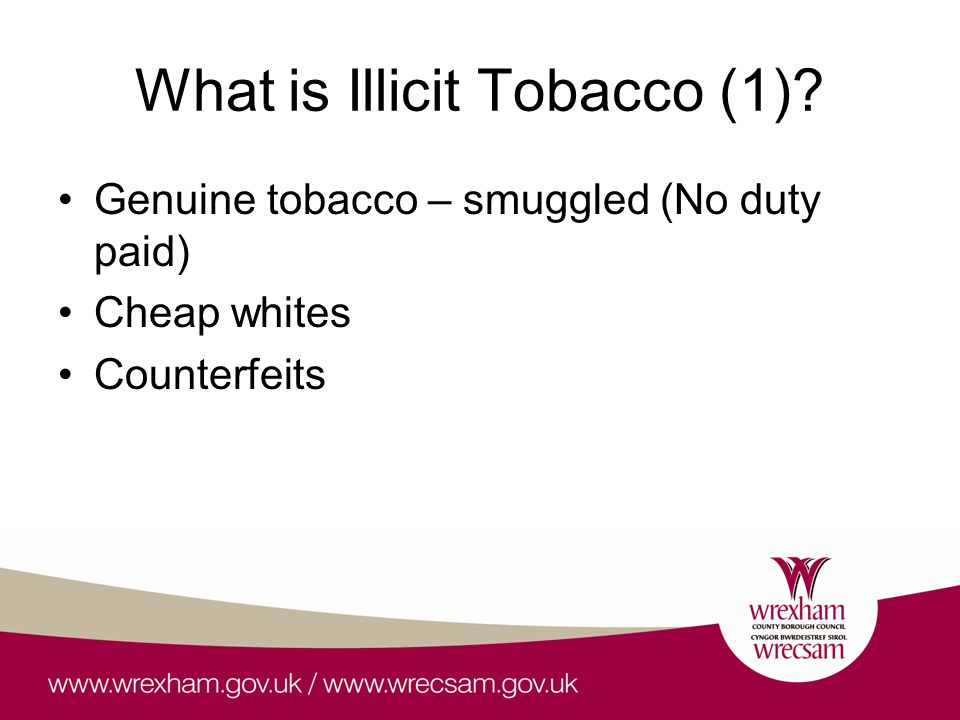 What is Illicit Tobacco (1)?

• Genuine tobacco – smuggled (No duty paid)
• Cheap whites
• Counterfeits

wrexham
COUNTY BOROUGH COUNCIL
CYNGOR BWRDEISTREF SIROL
wrecsam

www.wrexham.gov.uk / www.wrecsam.gov.uk